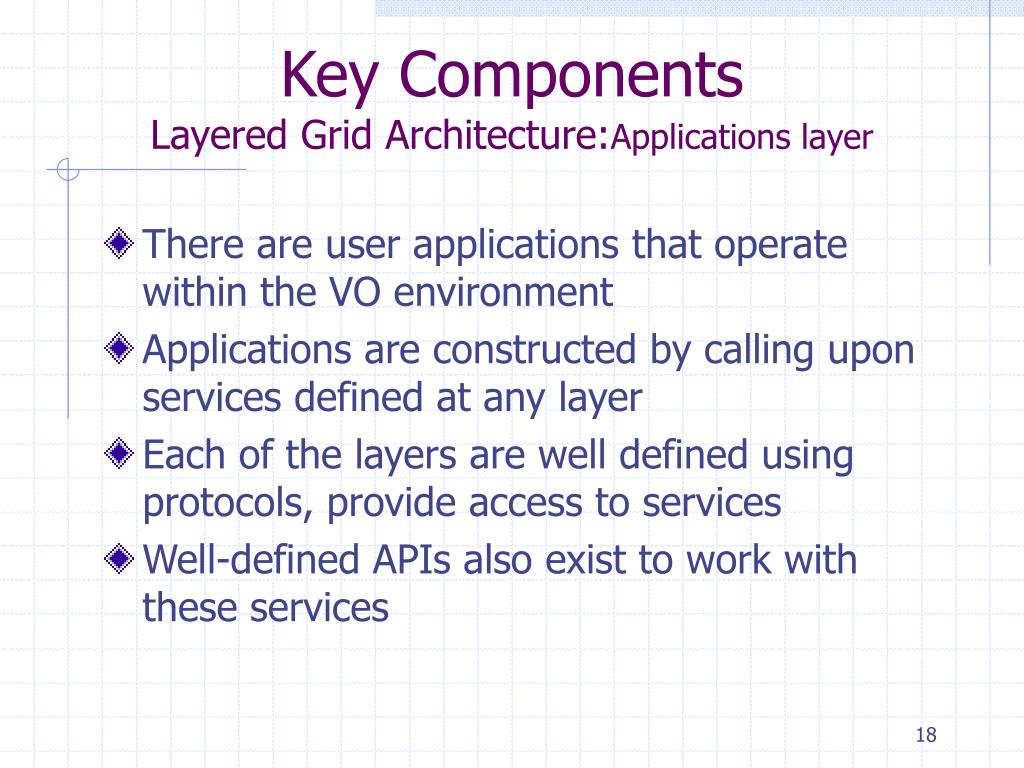 Key Components
Layered Grid Architecture:Applications layer

There are user applications that operate within the VO environment

Applications are constructed by calling upon services defined at any layer

Each of the layers are well defined using protocols, provide access to services

Well-defined APIs also exist to work with these services

18